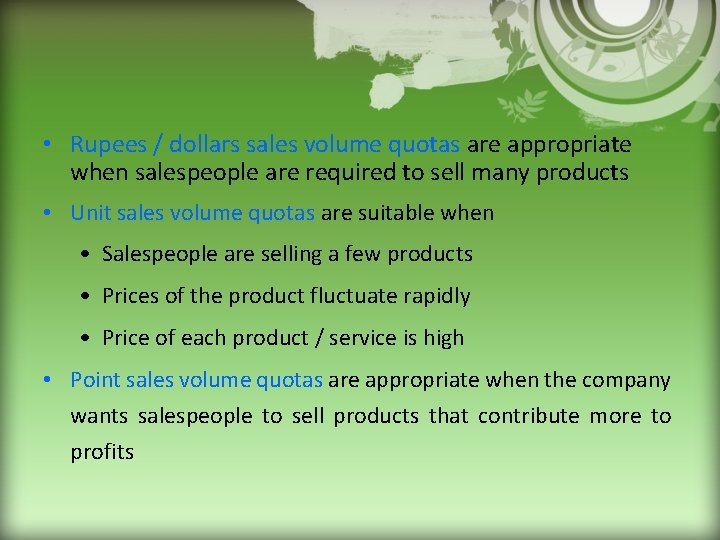 • Rupees / dollars sales volume quotas are appropriate when salespeople are required to sell many products

• Unit sales volume quotas are suitable when

• Salespeople are selling a few products

• Prices of the product fluctuate rapidly

• Price of each product / service is high

• Point sales volume quotas are appropriate when the company wants salespeople to sell products that contribute more to profits